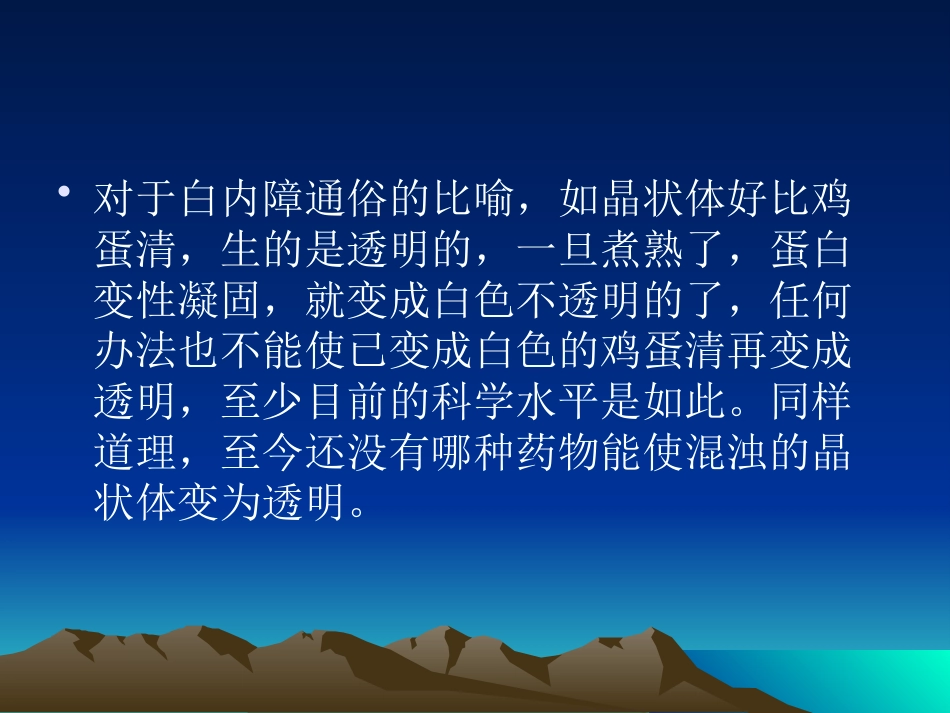 • 对于白内障通俗的比喻，如晶状体好比鸡蛋清，生的是透明的，一旦煮熟了，蛋白变性凝固，就变成白色不透明的了，任何办法也不能使已变成白色的鸡蛋清再变成透明，至少目前的科学水平是如此。同样道理，至今还没有哪种药物能使混浊的晶状体变为透明。